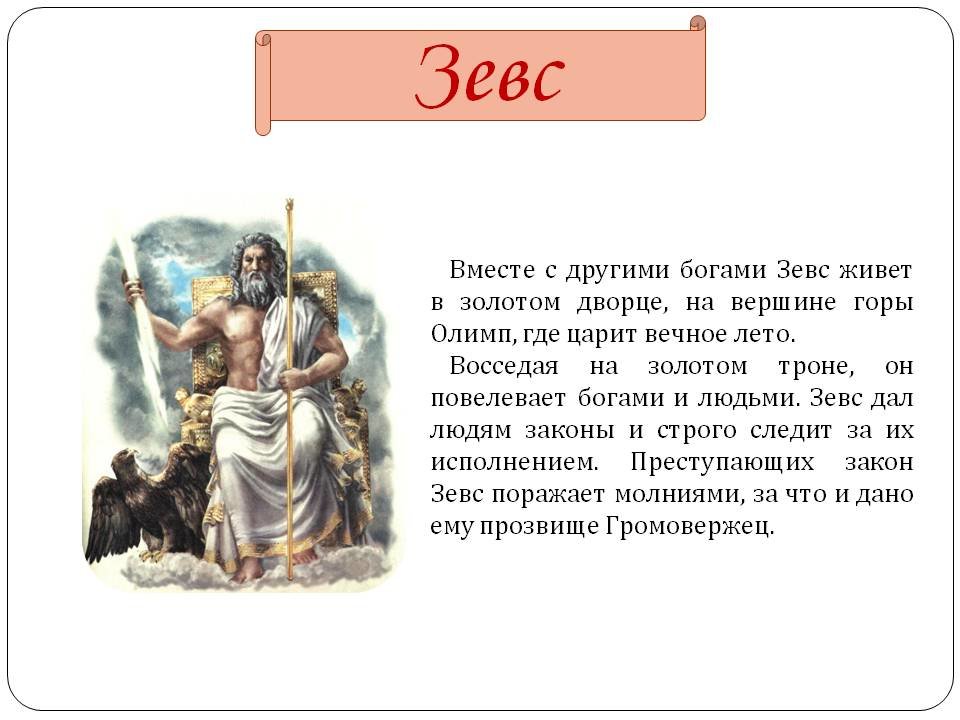 Зевс

Вместе с другими богами Зевс живет в золотом дворце, на вершине горы Олимп, где царит вечное лето.

Восседая на золотом троне, он повелевает богами и людьми. Зевс дал людям законы и строго следит за их исполнением. Преступающих закон Зевс поражает молниями, за что и дано ему прозвище Громовержец.